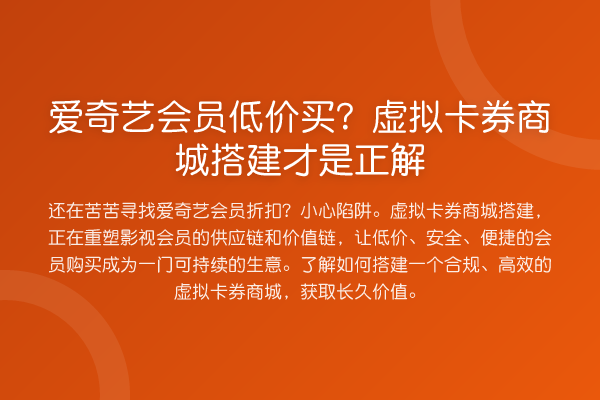 爱奇艺会员低价买？虚拟卡券商城搭建才是正解

还在苦苦寻找爱奇艺会员折扣？小心陷阱。虚拟卡券商城搭建，正在重塑影视会员的供应链和价值链，让低价、安全、便捷的会员购买成为一门可持续的生意。了解如何搭建一个合规、高效的虚拟卡券商城，获取长久价值。